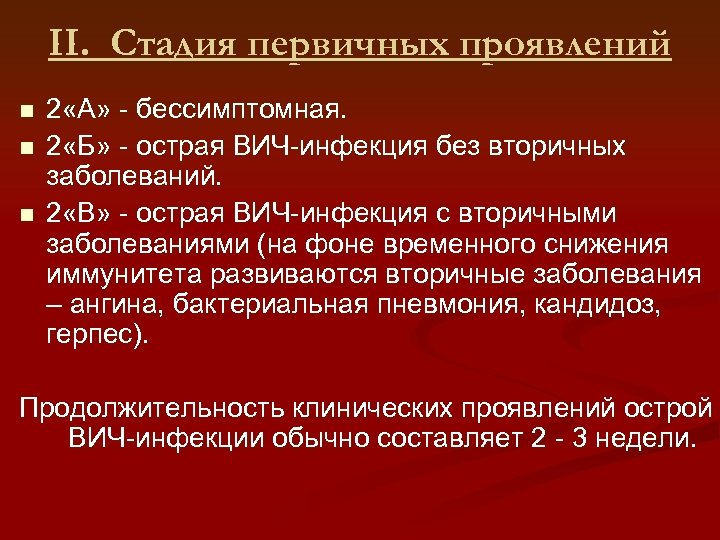 II. Стадия первичных проявлений

■ 2«А» - бессимптомная.

■ 2«Б» - острая ВИЧ-инфекция без вторичных заболеваний.

■ 2«В» - острая ВИЧ-инфекция с вторичными заболеваниями (на фоне временного снижения иммунитета развиваются вторичные заболевания – ангина, бактериальная пневмония, кандидоз, герпес).

Продолжительность клинических проявлений острой ВИЧ-инфекции обычно составляет 2 - 3 недели.